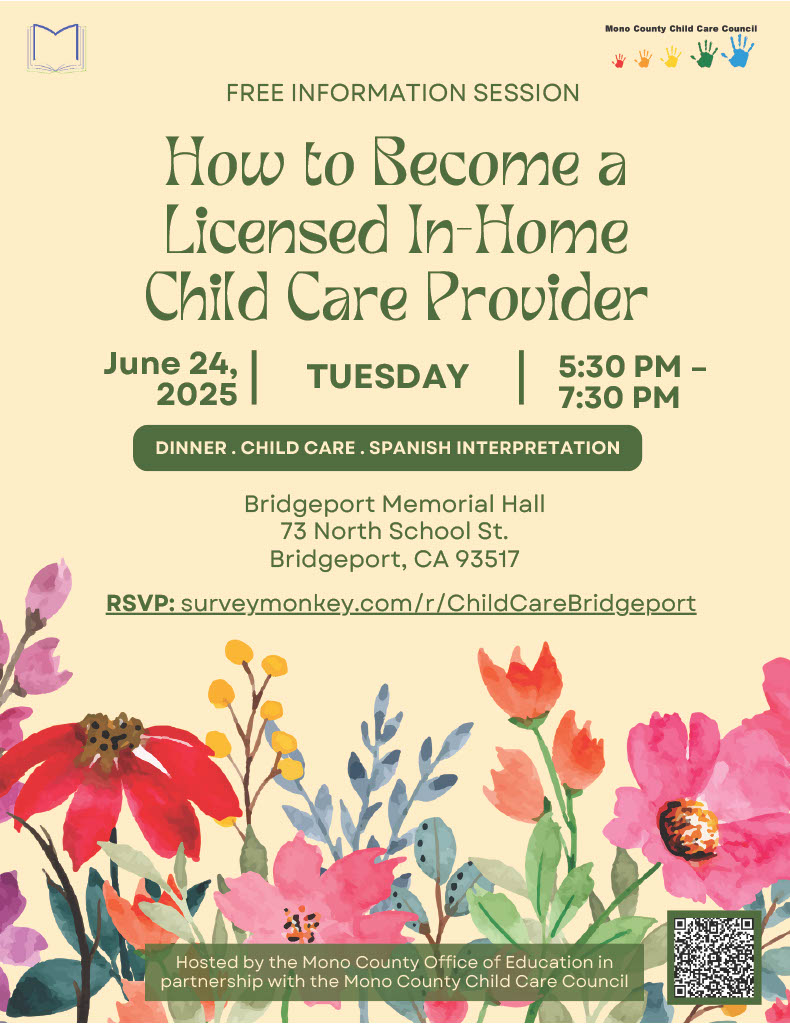 Mono County Child Care Council

FREE INFORMATION SESSION

How to Become a Licensed In-Home Child Care Provider

June 24, 2025 | TUESDAY | 5:30 PM – 7:30 PM

DINNER . CHILD CARE . SPANISH INTERPRETATION

Bridgeport Memorial Hall
73 North School St.
Bridgeport, CA 93517

RSVP: surveymonkey.com/r/ChildCareBridgeport

Hosted by the Mono County Office of Education in partnership with the Mono County Child Care Council